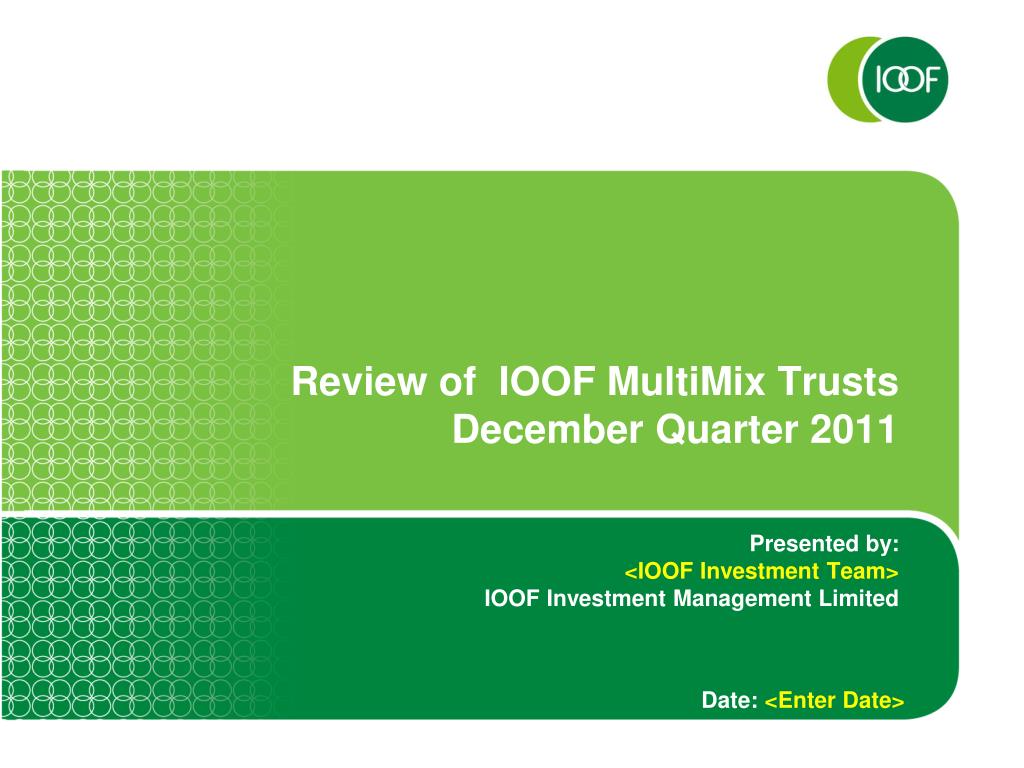 IOOF

Review of  IOOF MultiMix Trusts
December Quarter 2011

Presented by:
<IOOF Investment Team>
IOOF Investment Management Limited

Date: <Enter Date>